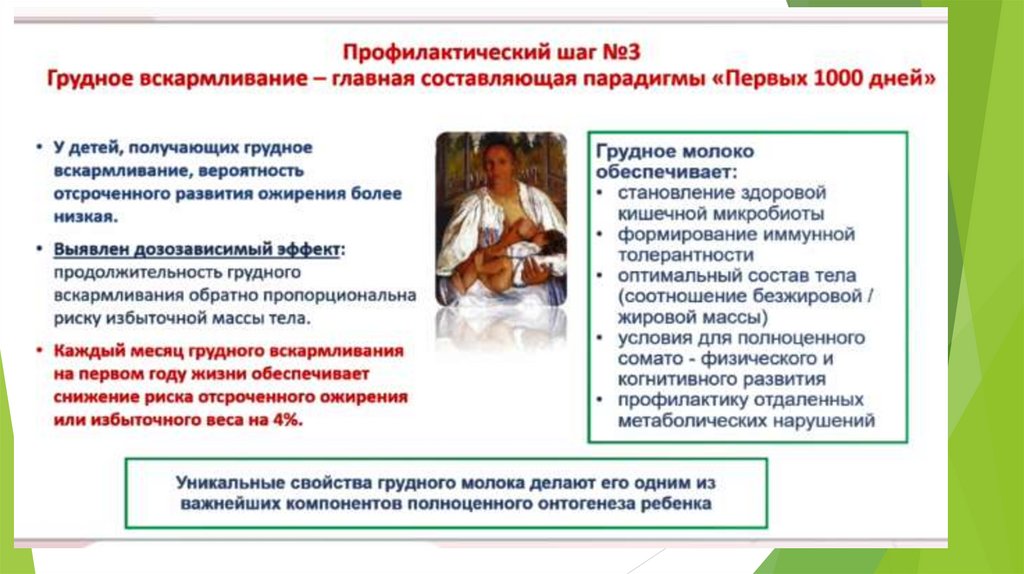 Профилактический шаг №3
Грудное вскармливание – главная составляющая парадигмы «Первых 1000 дней»

• У детей, получающих грудное вскармливание, вероятность отсроченного развития ожирения более низкая.
• Выявлен дозозависимый эффект: продолжительность грудного вскармливания обратно пропорциональна риску избыточной массы тела.
• Каждый месяц грудного вскармливания на первом году жизни обеспечивает снижение риска отсроченного ожирения или избыточного веса на 4%.

Грудное молоко обеспечивает:
• становление здоровой кишечной микробиоты
• формирование иммунной толерантности
• оптимальный состав тела (соотношение безжировой / жировой массы)
• условия для полноценного сомато - физического и когнитивного развития
• профилактику отдаленных метаболических нарушений

Уникальные свойства грудного молока делают его одним из важнейших компонентов полноценного онтогенеза ребенка